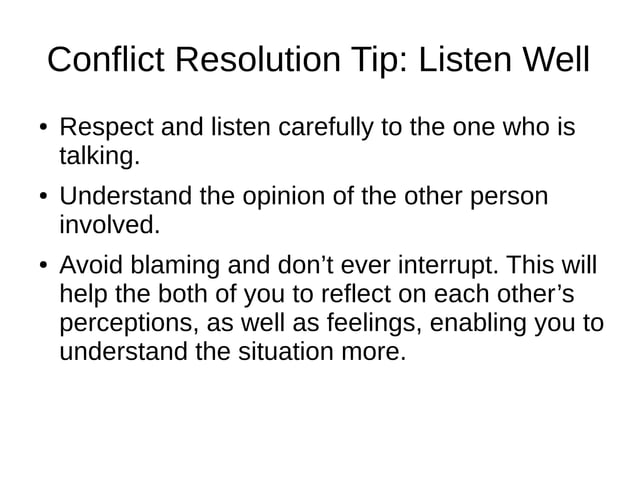 Conflict Resolution Tip: Listen Well

• Respect and listen carefully to the one who is talking.

• Understand the opinion of the other person involved.

• Avoid blaming and don’t ever interrupt. This will help the both of you to reflect on each other’s perceptions, as well as feelings, enabling you to understand the situation more.